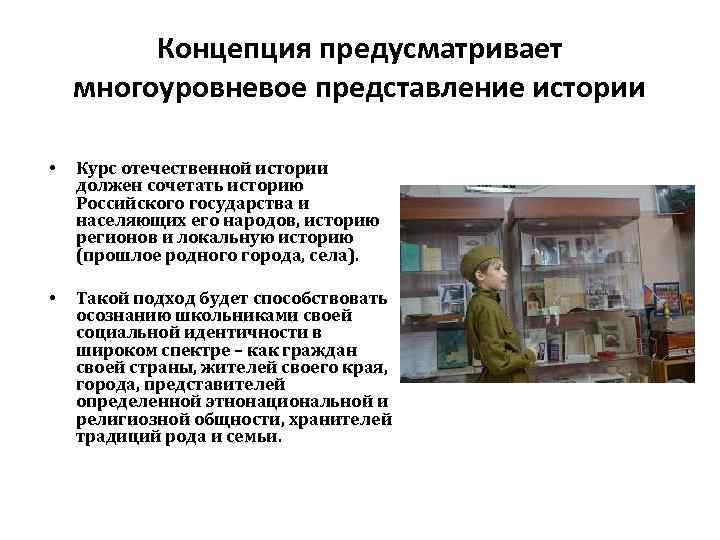 Концепция предусматривает многоуровневое представление истории

• Курс отечественной истории должен сочетать историю Российского государства и населяющих его народов, историю регионов и локальную историю (прошлое родного города, села).

• Такой подход будет способствовать осознанию школьниками своей социальной идентичности в широком спектре – как граждан своей страны, жителей своего края, города, представителей определенной этнонациональной и религиозной общности, хранителей традиций рода и семьи.